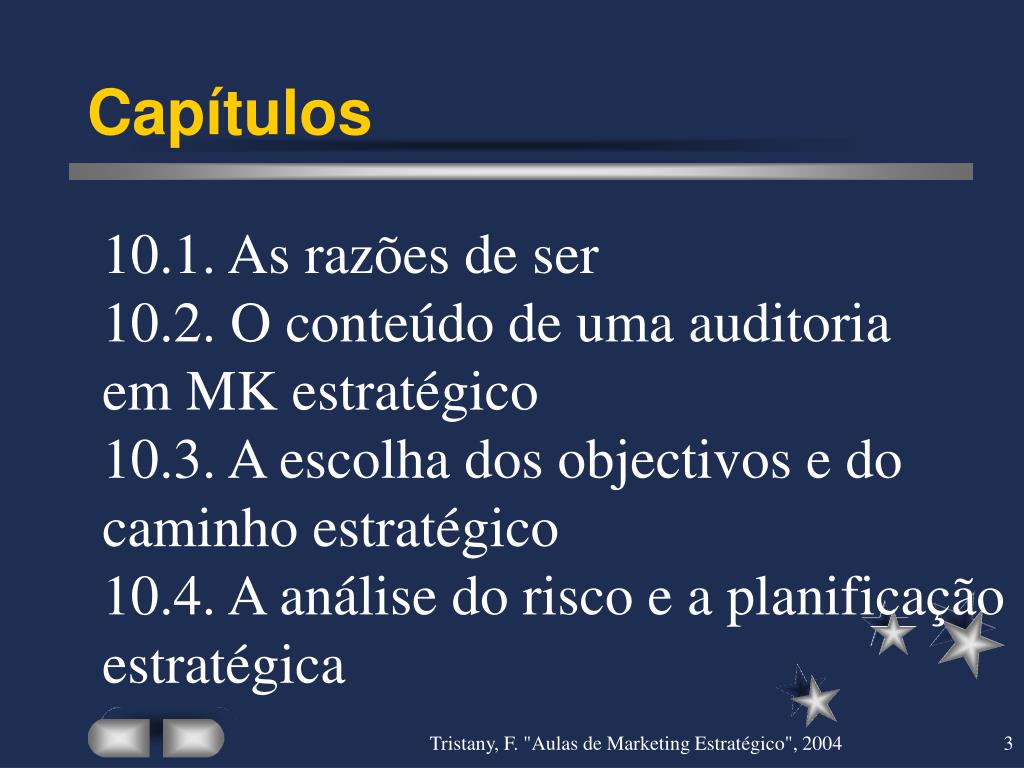 Capítulos

10.1. As razões de ser
10.2. O conteúdo de uma auditoria em MK estratégico
10.3. A escolha dos objectivos e do caminho estratégico
10.4. A análise do risco e a planificação estratégica

Tristany, F. "Aulas de Marketing Estratégico", 2004

3